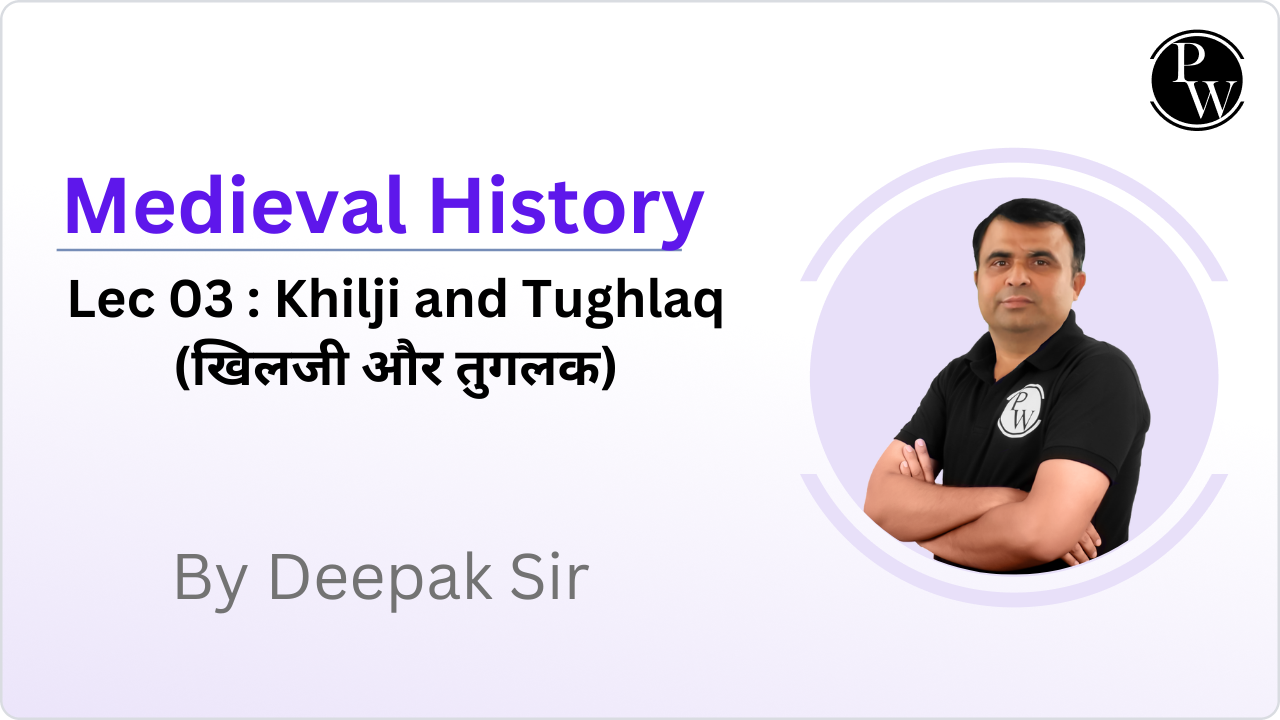 PW

Medieval History

Lec 03 : Khilji and Tughlaq
(खिलजी और तुगलक)

By Deepak Sir

PW